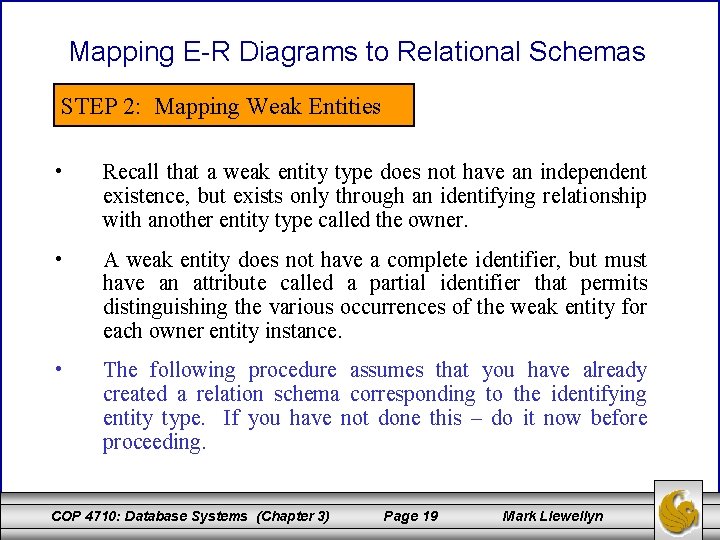 Mapping E-R Diagrams to Relational Schemas

STEP 2: Mapping Weak Entities

• Recall that a weak entity type does not have an independent existence, but exists only through an identifying relationship with another entity type called the owner.

• A weak entity does not have a complete identifier, but must have an attribute called a partial identifier that permits distinguishing the various occurrences of the weak entity for each owner entity instance.

• The following procedure assumes that you have already created a relation schema corresponding to the identifying entity type. If you have not done this – do it now before proceeding.

COP 4710: Database Systems (Chapter 3) Page 19 Mark Llewellyn